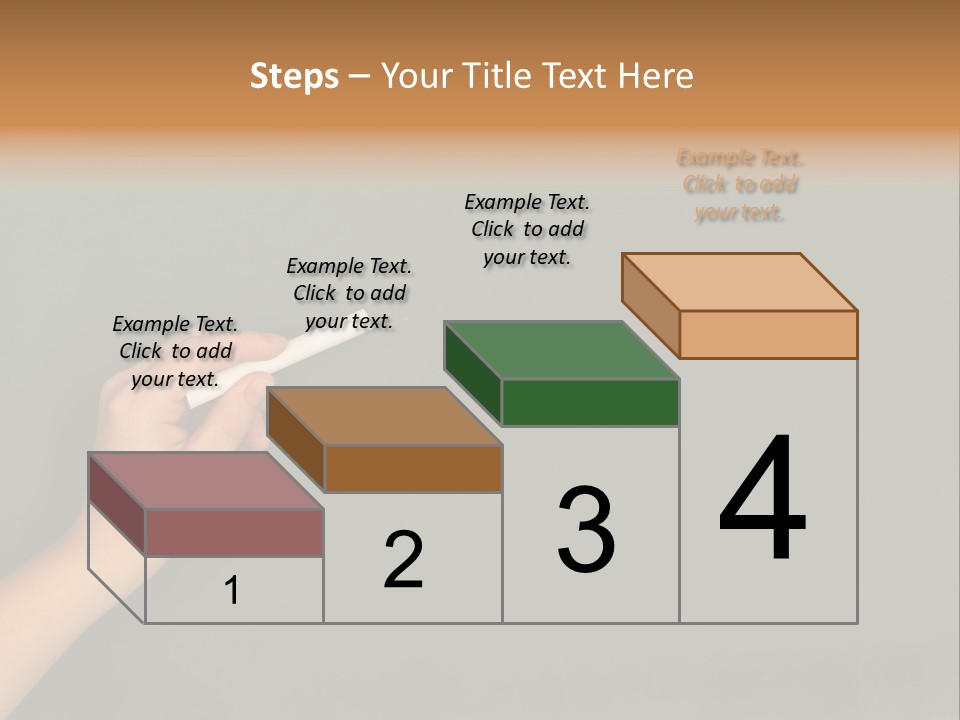 Steps – Your Title Text Here

Example Text. Click to add your text.

Example Text. Click to add your text.

Example Text. Click to add your text.

Example Text. Click to add your text.

1

2

3

4